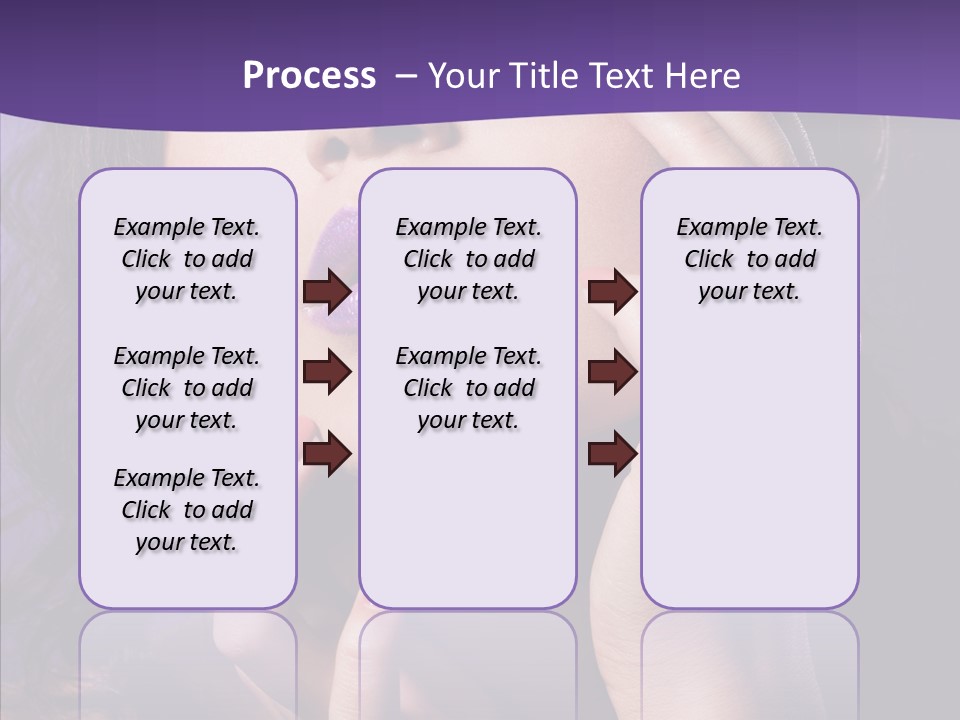 Process – Your Title Text Here

Example Text. Click to add your text.

Example Text. Click to add your text.

Example Text. Click to add your text.

Example Text. Click to add your text.

Example Text. Click to add your text.

Example Text. Click to add your text.